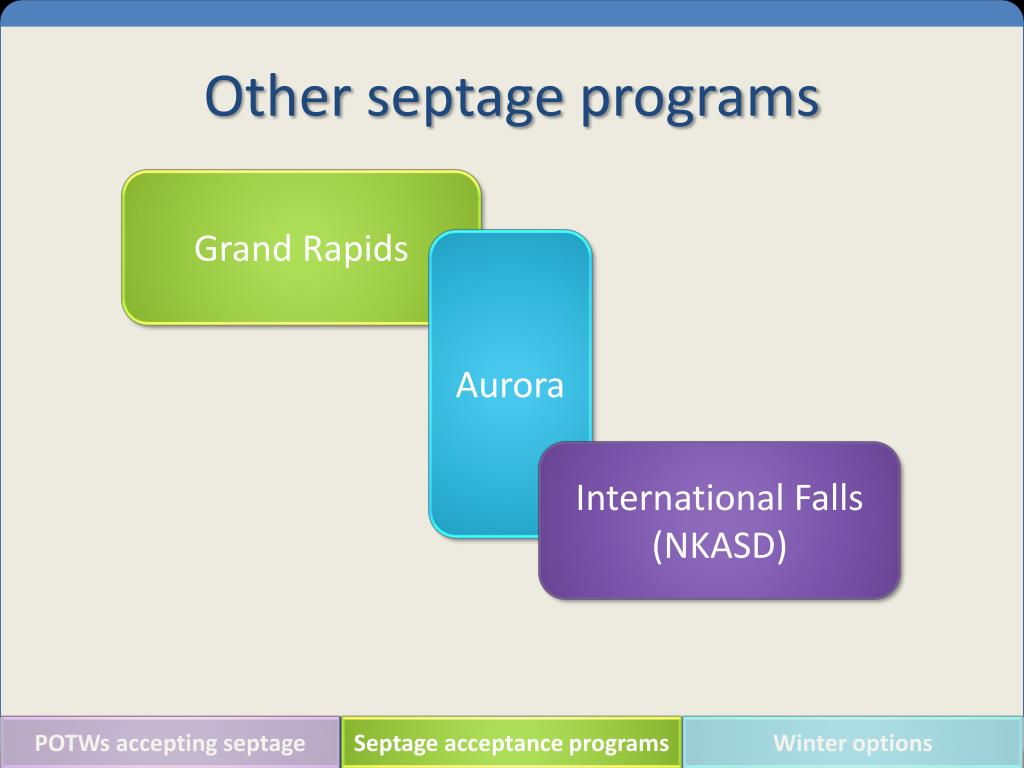 Other septage programs

Grand Rapids

Aurora

International Falls (NKASD)

POTWs accepting septage
Septage acceptance programs
Winter options